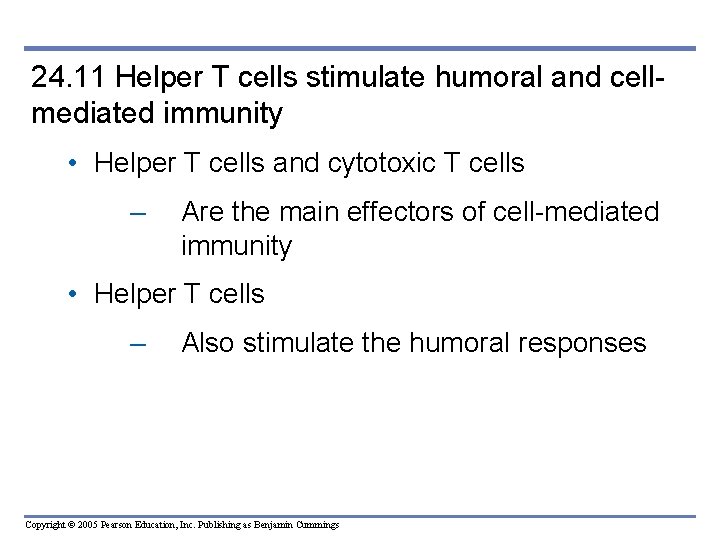 24.11 Helper T cells stimulate humoral and cell-mediated immunity

• Helper T cells and cytotoxic T cells

– Are the main effectors of cell-mediated immunity

• Helper T cells

– Also stimulate the humoral responses

Copyright © 2005 Pearson Education, Inc. Publishing as Benjamin Cummings